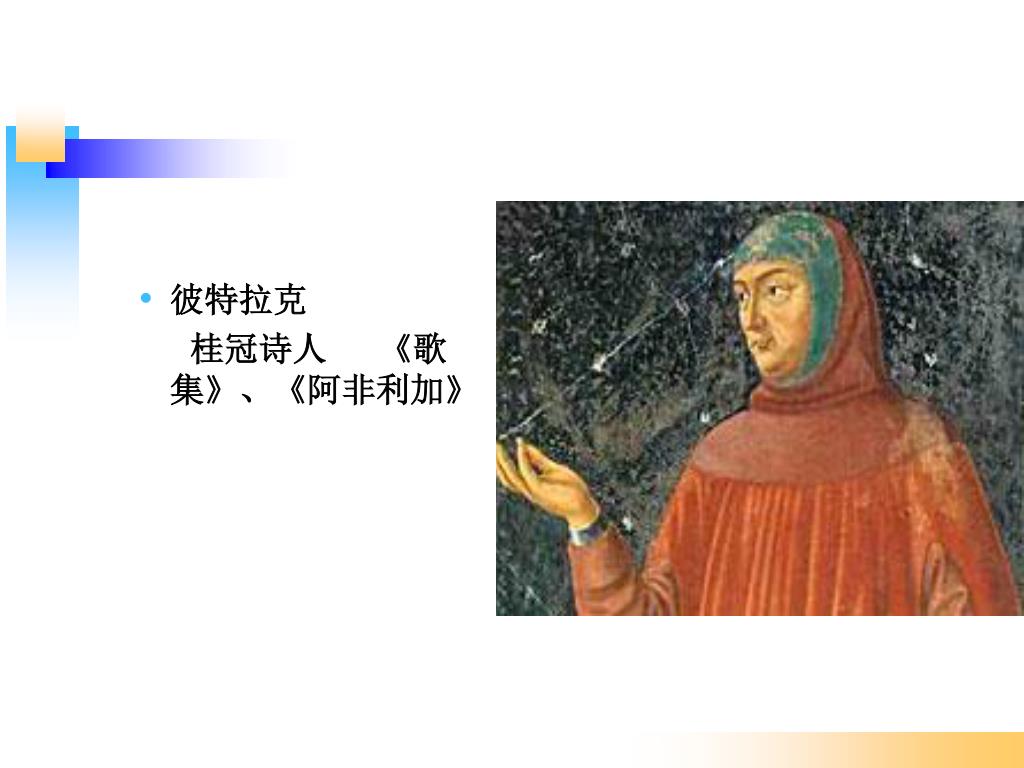 • 彼特拉克

桂冠诗人 《歌集》、《阿非利加》